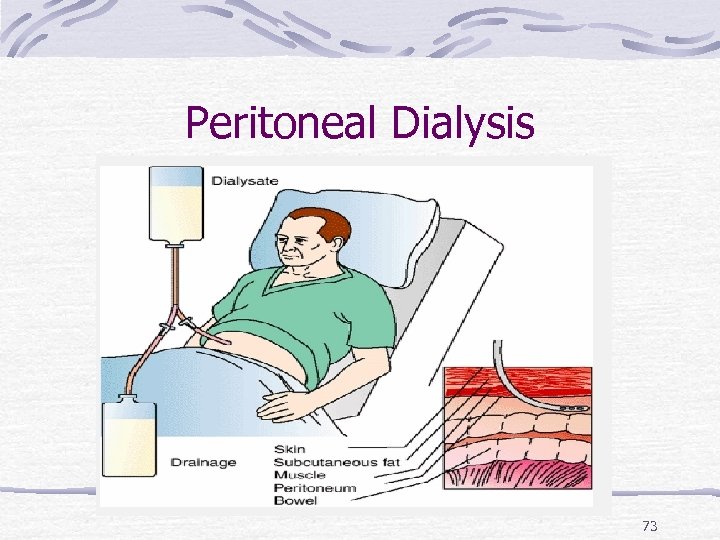 Peritoneal Dialysis

Dialysate

Drainage

Skin
Subcutaneous fat
Muscle
Peritoneum
Bowel

73